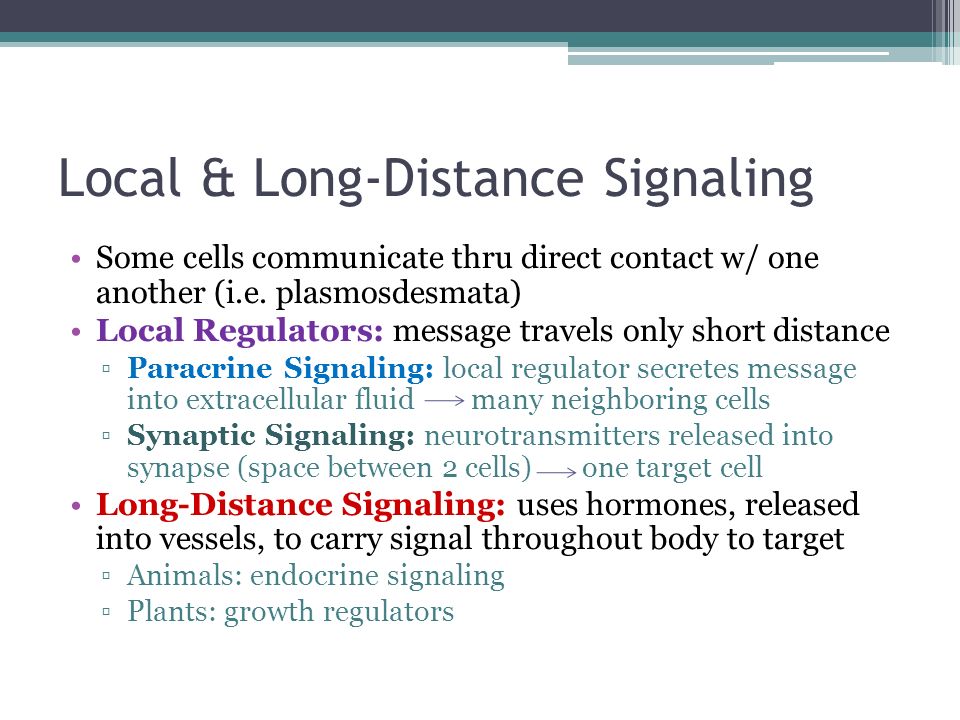 Local & Long-Distance Signaling

• Some cells communicate thru direct contact w/ one another (i.e. plasmosdesmata)
• Local Regulators: message travels only short distance
 ▫ Paracrine Signaling: local regulator secretes message into extracellular fluid $\longrightarrow$ many neighboring cells
 ▫ Synaptic Signaling: neurotransmitters released into synapse (space between 2 cells) $\longrightarrow$ one target cell
• Long-Distance Signaling: uses hormones, released into vessels, to carry signal throughout body to target
 ▫ Animals: endocrine signaling
 ▫ Plants: growth regulators